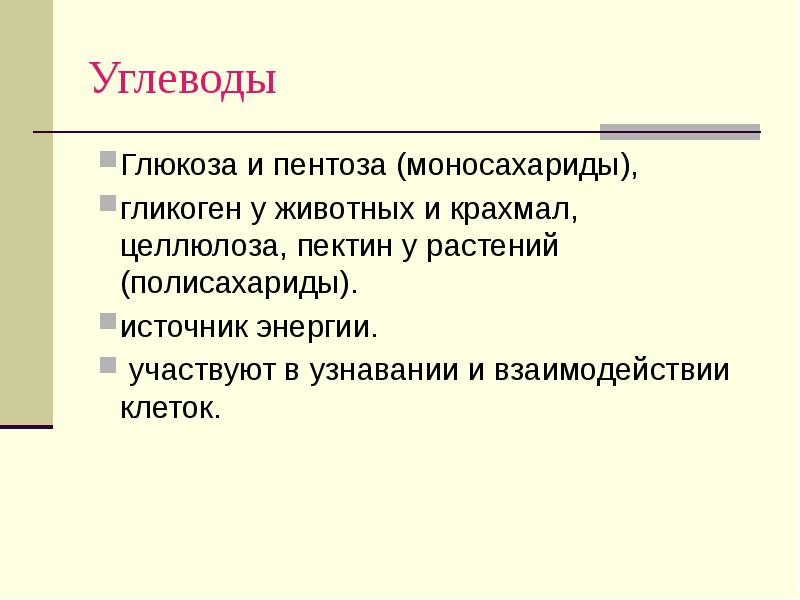 Углеводы

Глюкоза и пентоза (моносахариды),

гликоген у животных и крахмал, целлюлоза, пектин у растений (полисахариды).

источник энергии.

участвуют в узнавании и взаимодействии клеток.